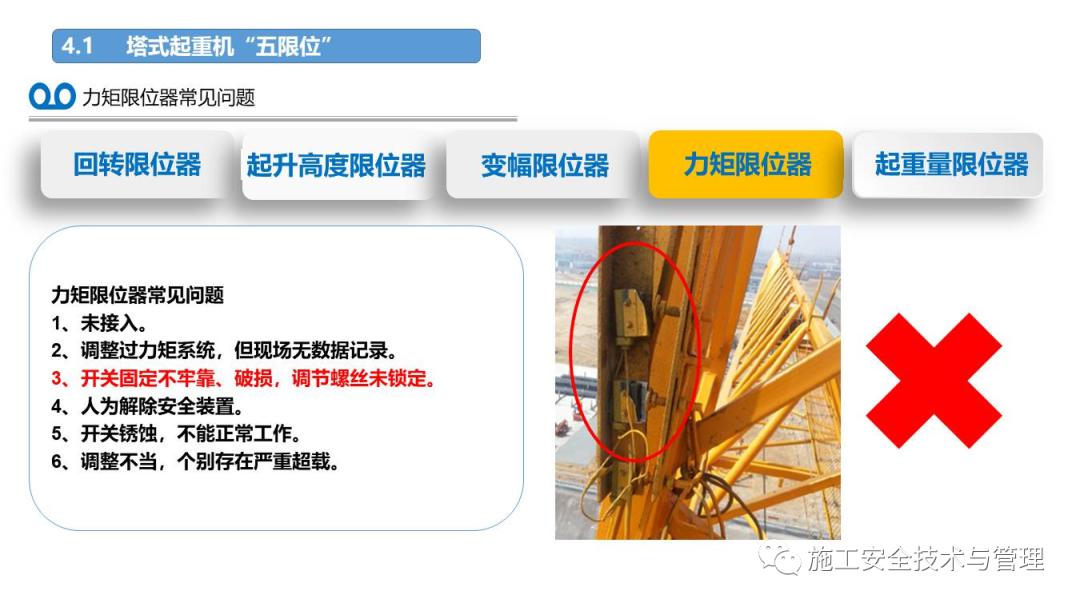 4.1　塔式起重机“五限位”

力矩限位器常见问题

回转限位器

起升高度限位器

变幅限位器

力矩限位器

起重量限位器

力矩限位器常见问题
1、未接入。
2、调整过力矩系统，但现场无数据记录。
3、开关固定不牢靠、破损，调节螺丝未锁定。
4、人为解除安全装置。
5、开关锈蚀，不能正常工作。
6、调整不当，个别存在严重超载。

施工安全技术与管理